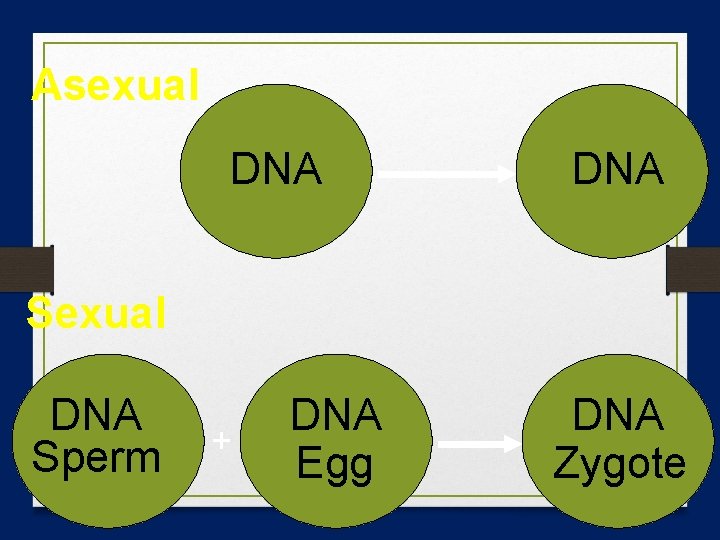 Asexual

DNA

DNA

Sexual

DNA
Sperm

+

DNA
Egg

DNA
Zygote